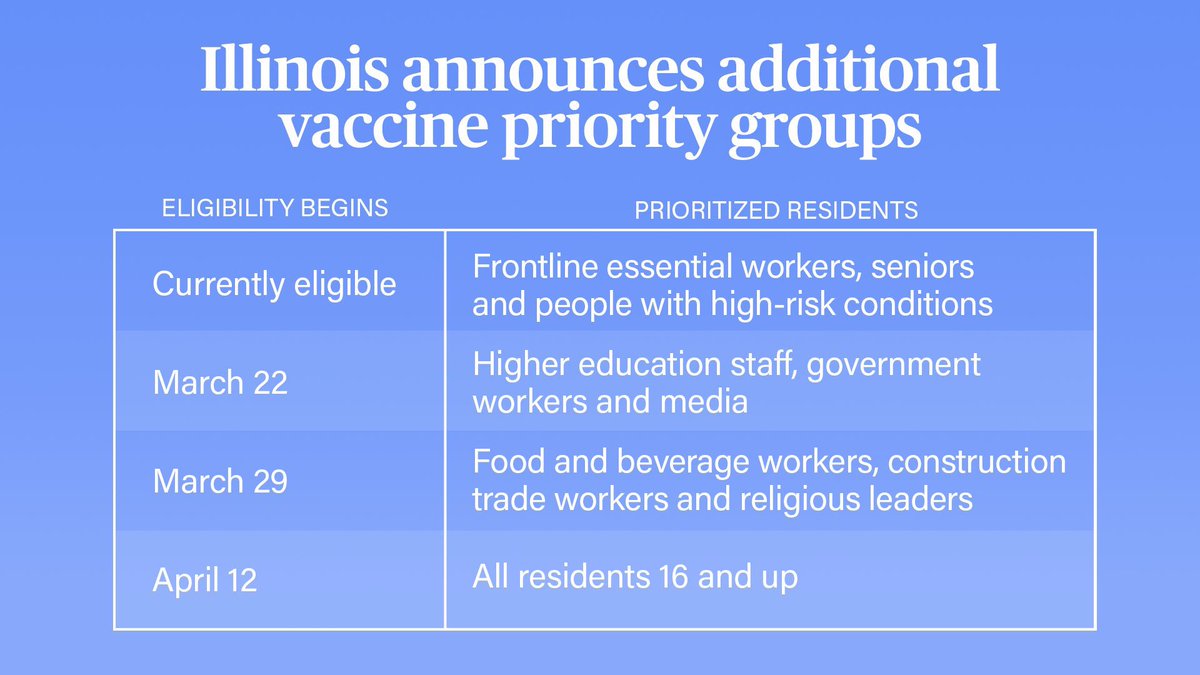 Illinois announces additional vaccine priority groups

| ELIGIBILITY BEGINS | PRIORITIZED RESIDENTS |
|---|---|
| Currently eligible | Frontline essential workers, seniors and people with high-risk conditions |
| March 22 | Higher education staff, government workers and media |
| March 29 | Food and beverage workers, construction trade workers and religious leaders |
| April 12 | All residents 16 and up |